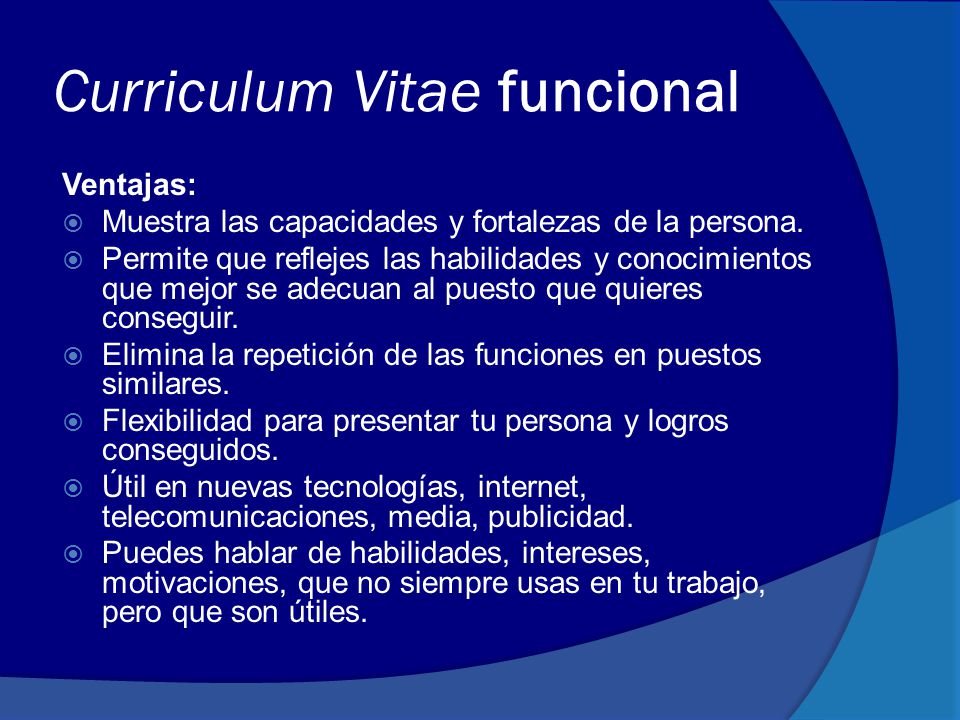 Curriculum Vitae funcional

Ventajas:

Muestra las capacidades y fortalezas de la persona.

Permite que reflejes las habilidades y conocimientos que mejor se adecuan al puesto que quieres conseguir.

Elimina la repetición de las funciones en puestos similares.

Flexibilidad para presentar tu persona y logros conseguidos.

Útil en nuevas tecnologías, internet, telecomunicaciones, media, publicidad.

Puedes hablar de habilidades, intereses, motivaciones, que no siempre usas en tu trabajo, pero que son útiles.